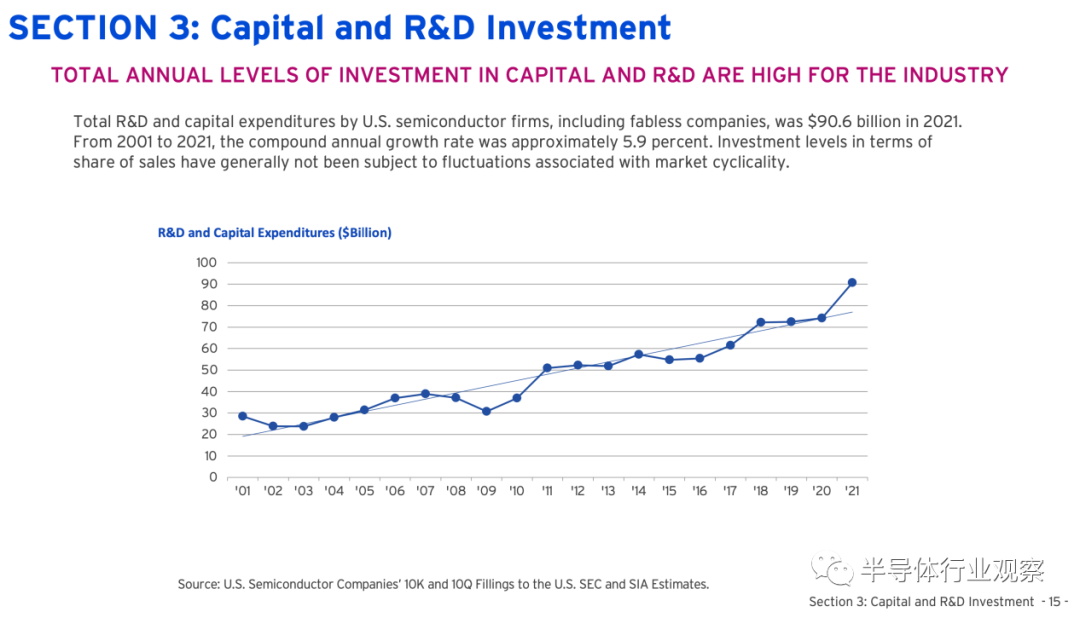 SECTION 3: Capital and R&D Investment

TOTAL ANNUAL LEVELS OF INVESTMENT IN CAPITAL AND R&D ARE HIGH FOR THE INDUSTRY

Total R&D and capital expenditures by U.S. semiconductor firms, including fabless companies, was $90.6 billion in 2021. From 2001 to 2021, the compound annual growth rate was approximately 5.9 percent. Investment levels in terms of share of sales have generally not been subject to fluctuations associated with market cyclicality.

R&D and Capital Expenditures ($Billion)

100
90
80
70
60
50
40
30
20
10
0

'01 '02 '03 '04 '05 '06 '07 '08 '09 '10 '11 '12 '13 '14 '15 '16 '17 '18 '19 '20 '21

Source: U.S. Semiconductor Companies' 10K and 10Q Fillings to the U.S. SEC and SIA Estimates.

半导体行业观察

Section 3: Capital and R&D Investment - 15 -